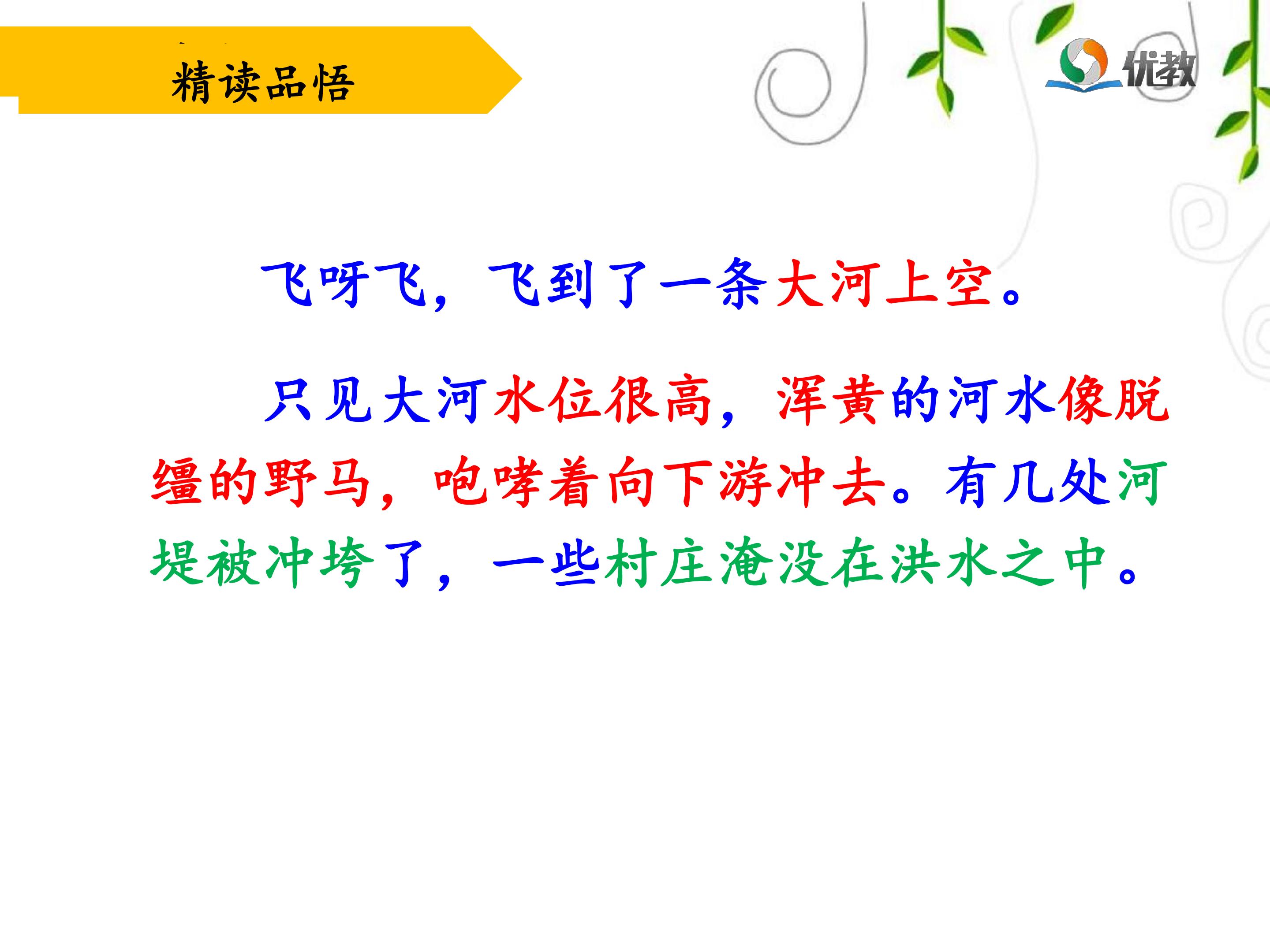 精读品悟

优教

飞呀飞，飞到了一条大河上空。

只见大河水位很高，浑黄的河水像脱缰的野马，咆哮着向下游冲去。有几处河堤被冲垮了，一些村庄淹没在洪水之中。